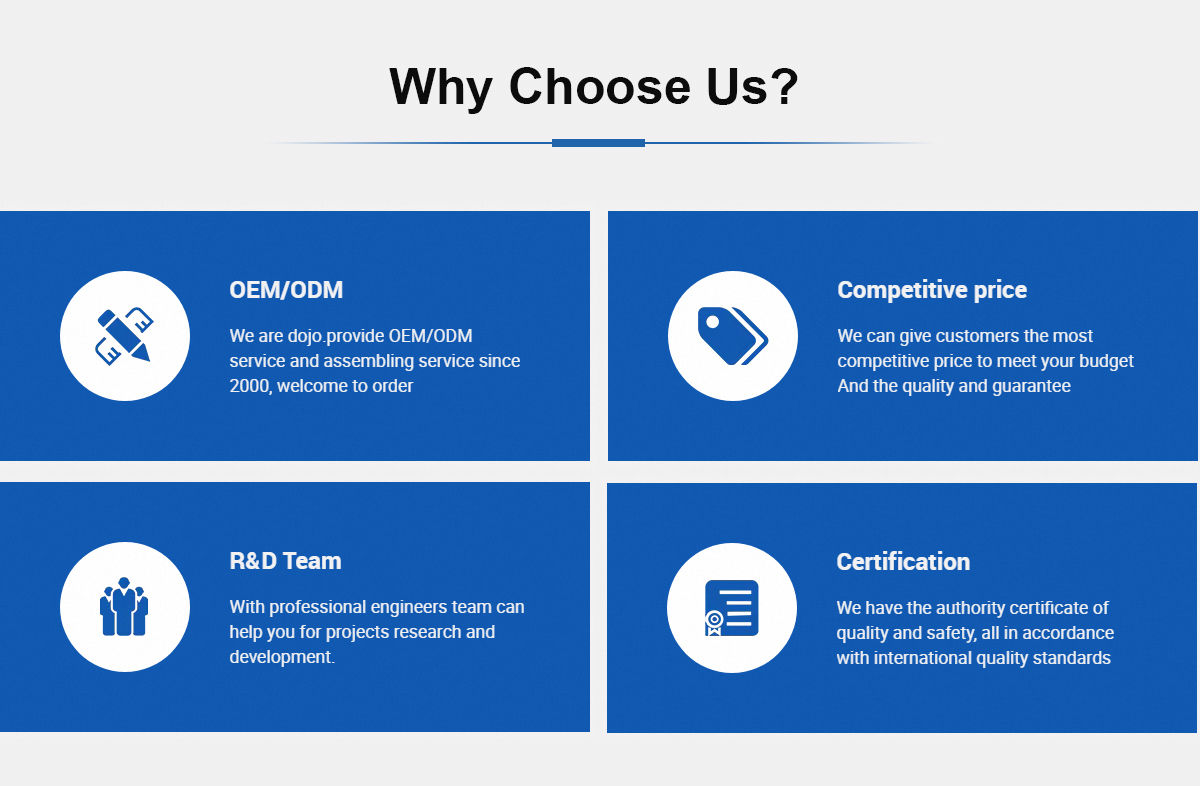 Why Choose Us?

OEM/ODM

We are dojo.provide OEM/ODM service and assembling service since 2000, welcome to order

Competitive price

We can give customers the most competitive price to meet your budget And the quality and guarantee

R&D Team

With professional engineers team can help you for projects research and development.

Certification

We have the authority certificate of quality and safety, all in accordance with international quality standards